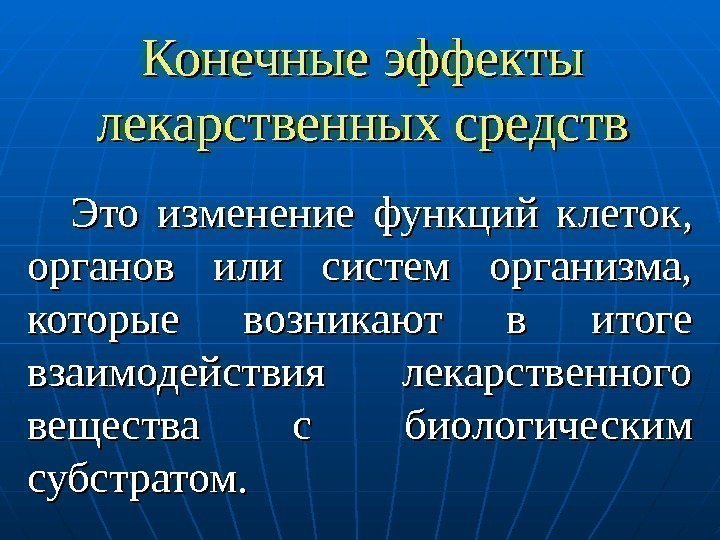 Конечные эффекты лекарственных средств

Это изменение функций клеток, органов или систем организма, которые возникают в итоге взаимодействия лекарственного вещества с биологическим субстратом.